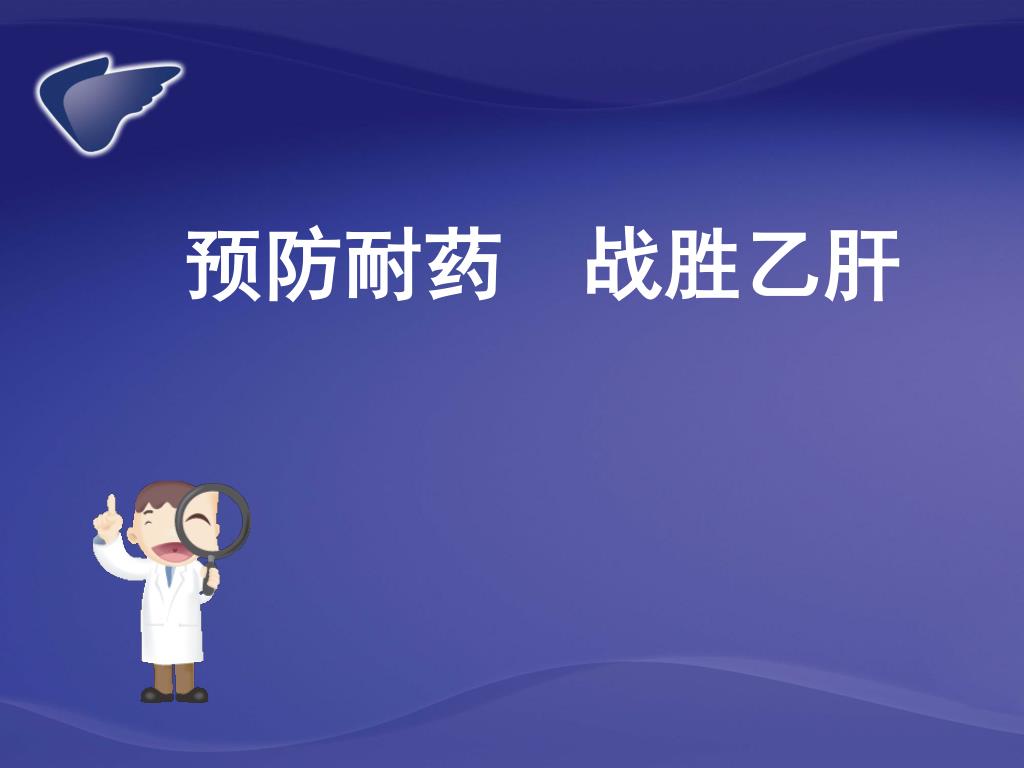 预防耐药　战胜乙肝